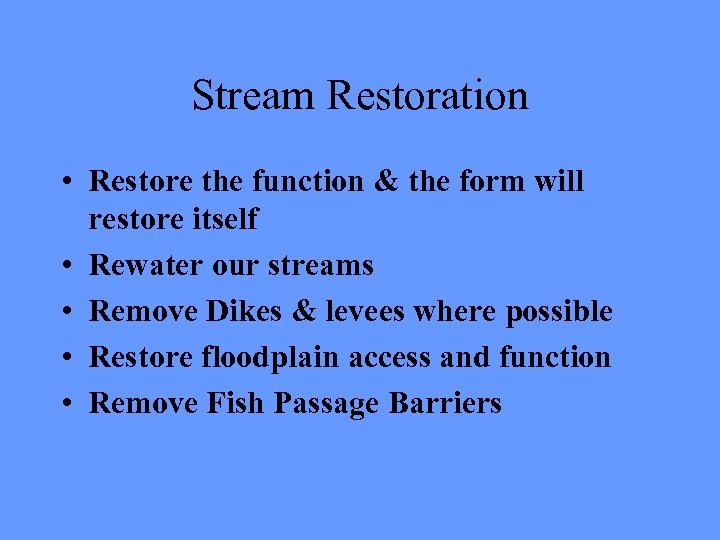 Stream Restoration

• Restore the function & the form will restore itself
• Rewater our streams
• Remove Dikes & levees where possible
• Restore floodplain access and function
• Remove Fish Passage Barriers